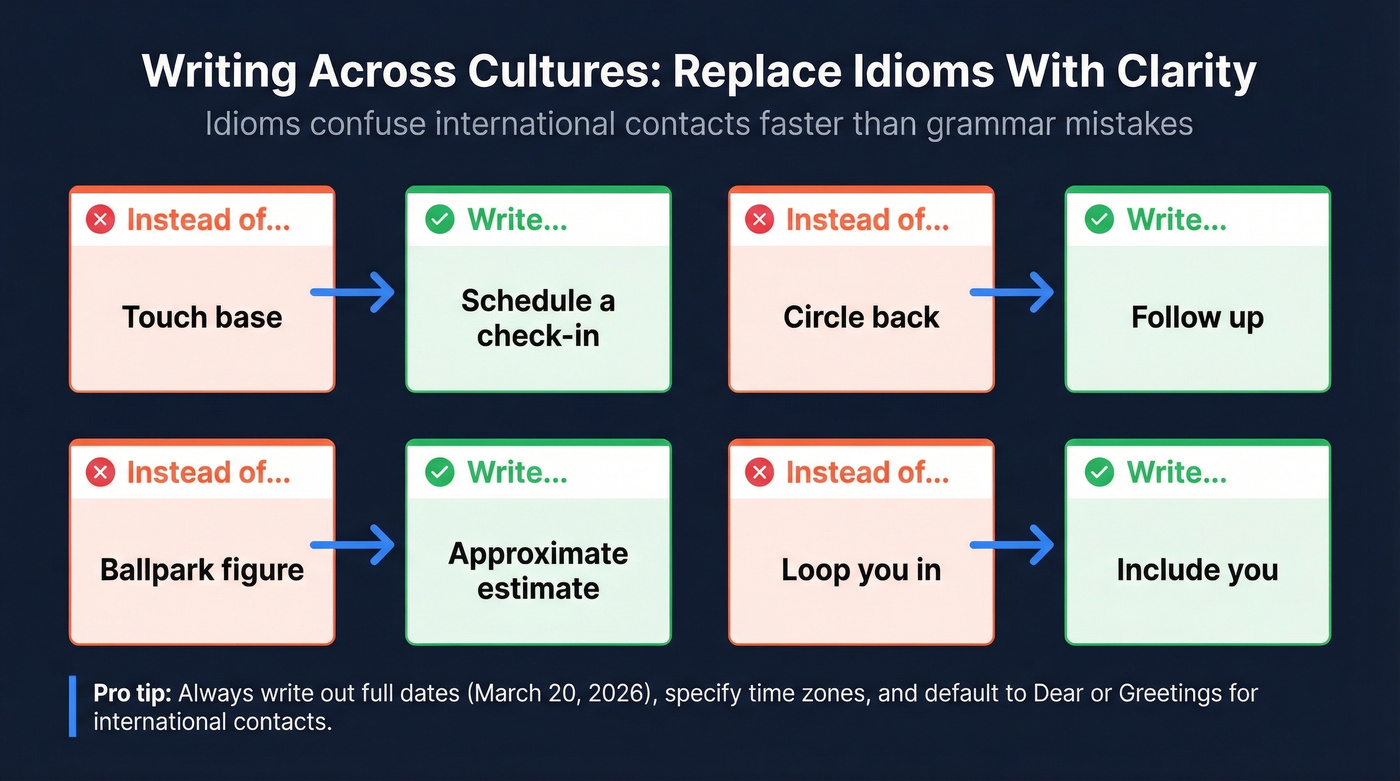 Writing Across Cultures: Replace Idioms With Clarity

Idioms confuse international contacts faster than grammar mistakes

Instead of...
Touch base

Write...
Schedule a check-in

Instead of...
Circle back

Write...
Follow up

Instead of...
Ballpark figure

Write...
Approximate estimate

Instead of...
Loop you in

Write...
Include you

Pro tip: Always write out full dates (March 20, 2026), specify time zones, and default to Dear or Greetings for international contacts.